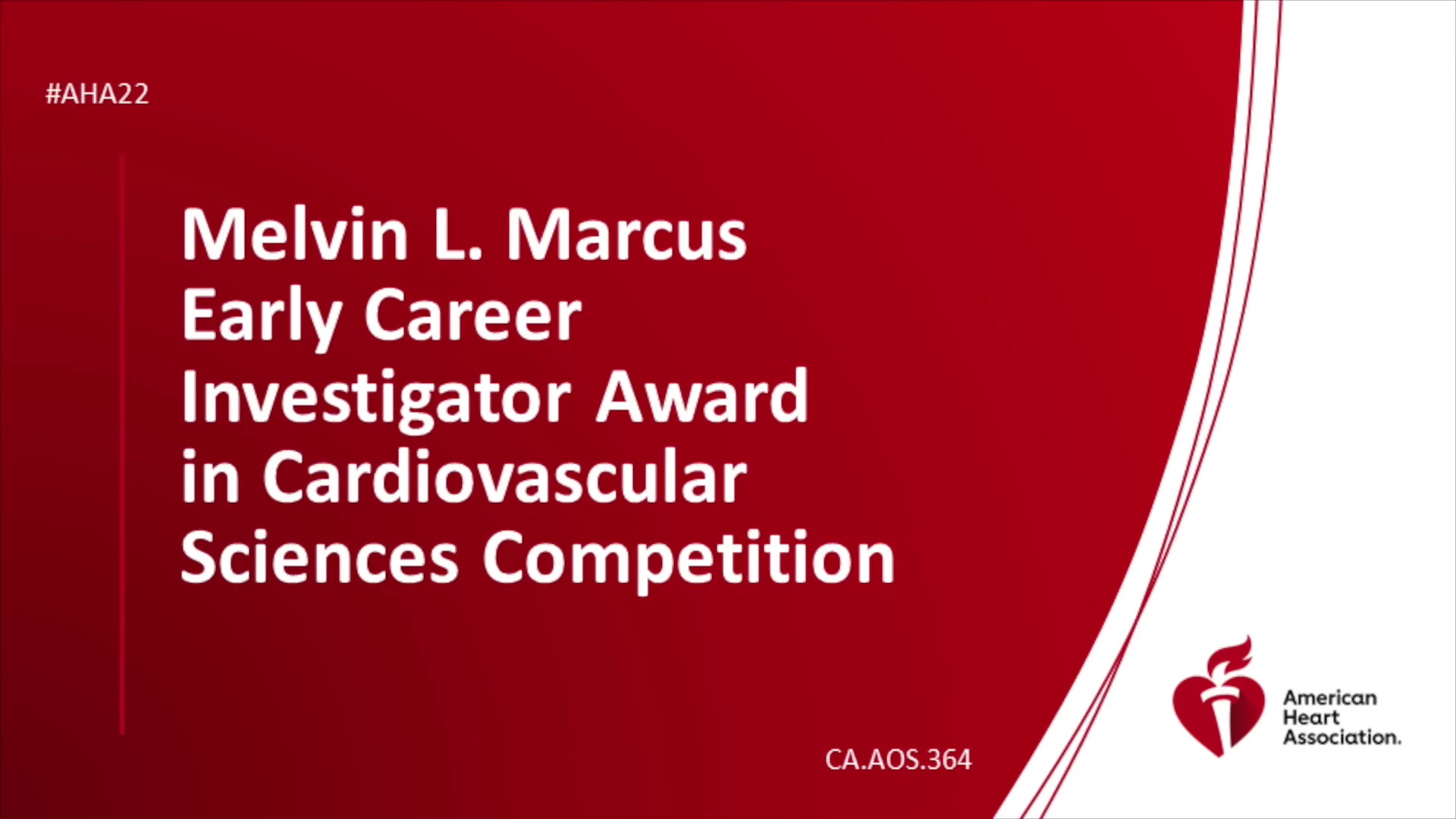 #AHA22

Melvin L. Marcus Early Career Investigator Award in Cardiovascular Sciences Competition

CA.AOS.364

American Heart Association.